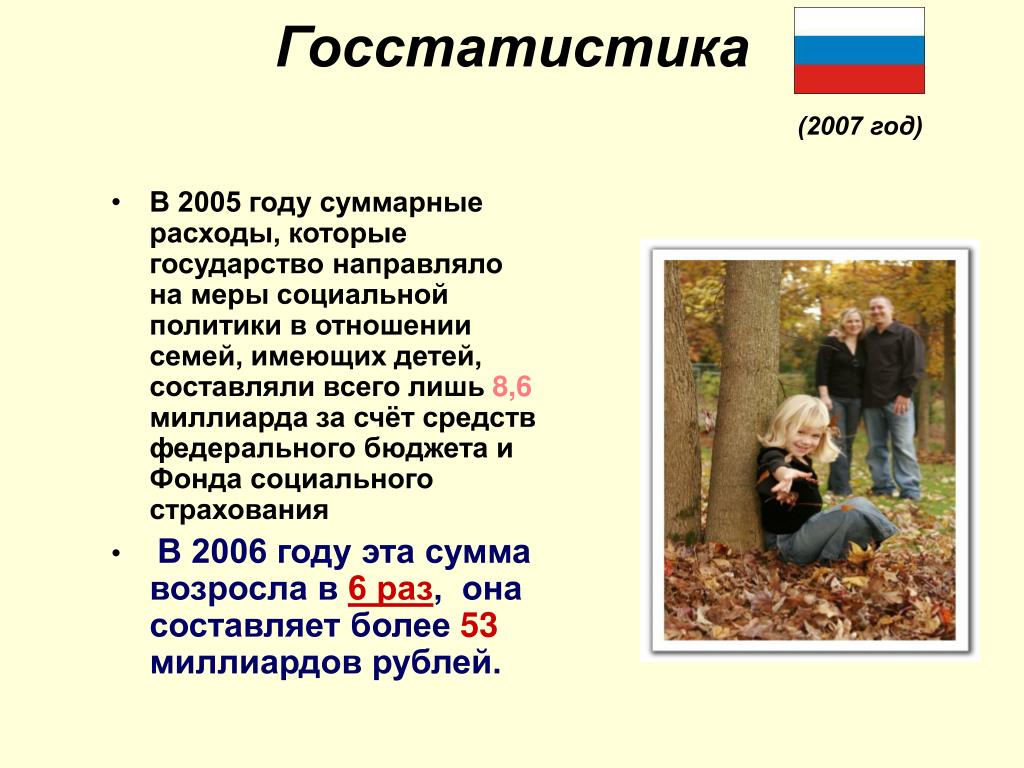 Госстатистика

(2007 год)

• В 2005 году суммарные расходы, которые государство направляло на меры социальной политики в отношении семей, имеющих детей, составляли всего лишь 8,6 миллиарда за счёт средств федерального бюджета и Фонда социального страхования

• В 2006 году эта сумма возросла в 6 раз, она составляет более 53 миллиардов рублей.